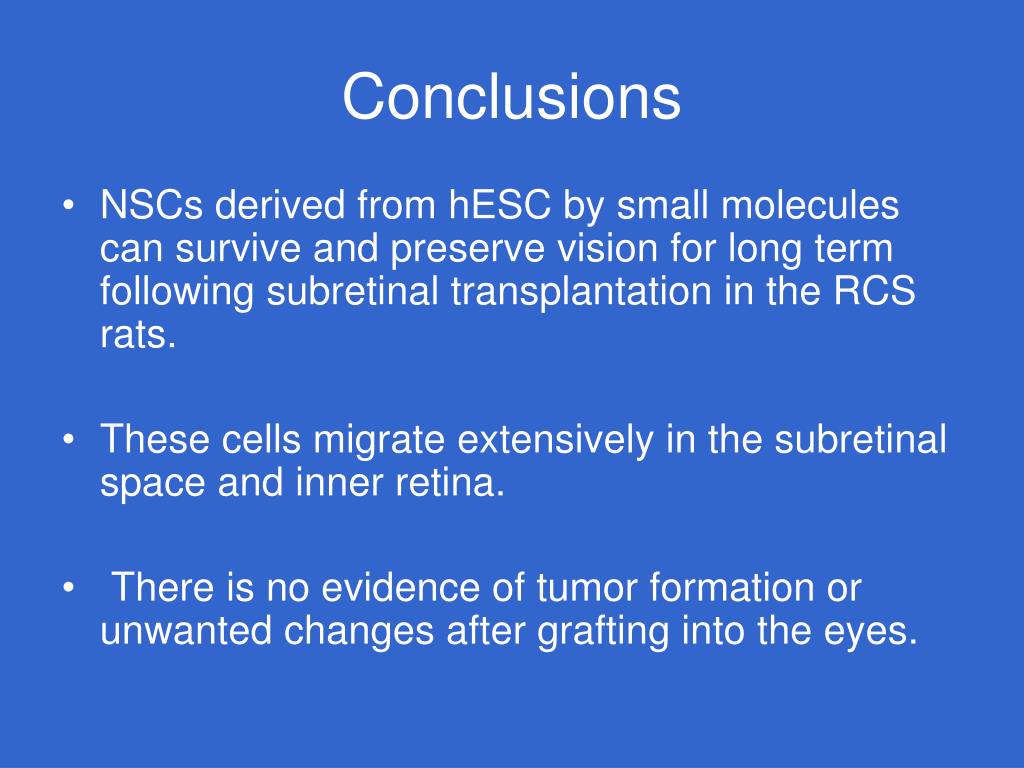 Conclusions

• NSCs derived from hESC by small molecules can survive and preserve vision for long term following subretinal transplantation in the RCS rats.

• These cells migrate extensively in the subretinal space and inner retina.

• There is no evidence of tumor formation or unwanted changes after grafting into the eyes.